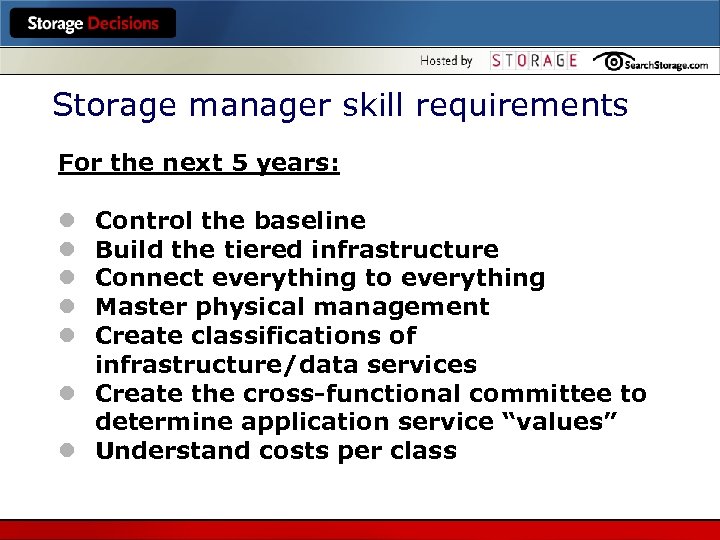 Storage Decisions

Hosted by STORAGE SearchStorage.com

Storage manager skill requirements

For the next 5 years:

- Control the baseline
- Build the tiered infrastructure
- Connect everything to everything
- Master physical management
- Create classifications of infrastructure/data services
- Create the cross-functional committee to determine application service “values”
- Understand costs per class